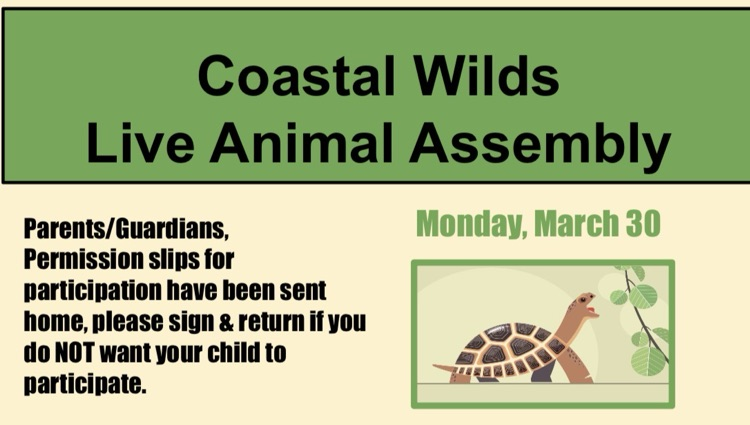 Coastal Wilds
Live Animal Assembly

Parents/Guardians,
Permission slips for participation have been sent home, please sign & return if you do NOT want your child to participate.

Monday, March 30